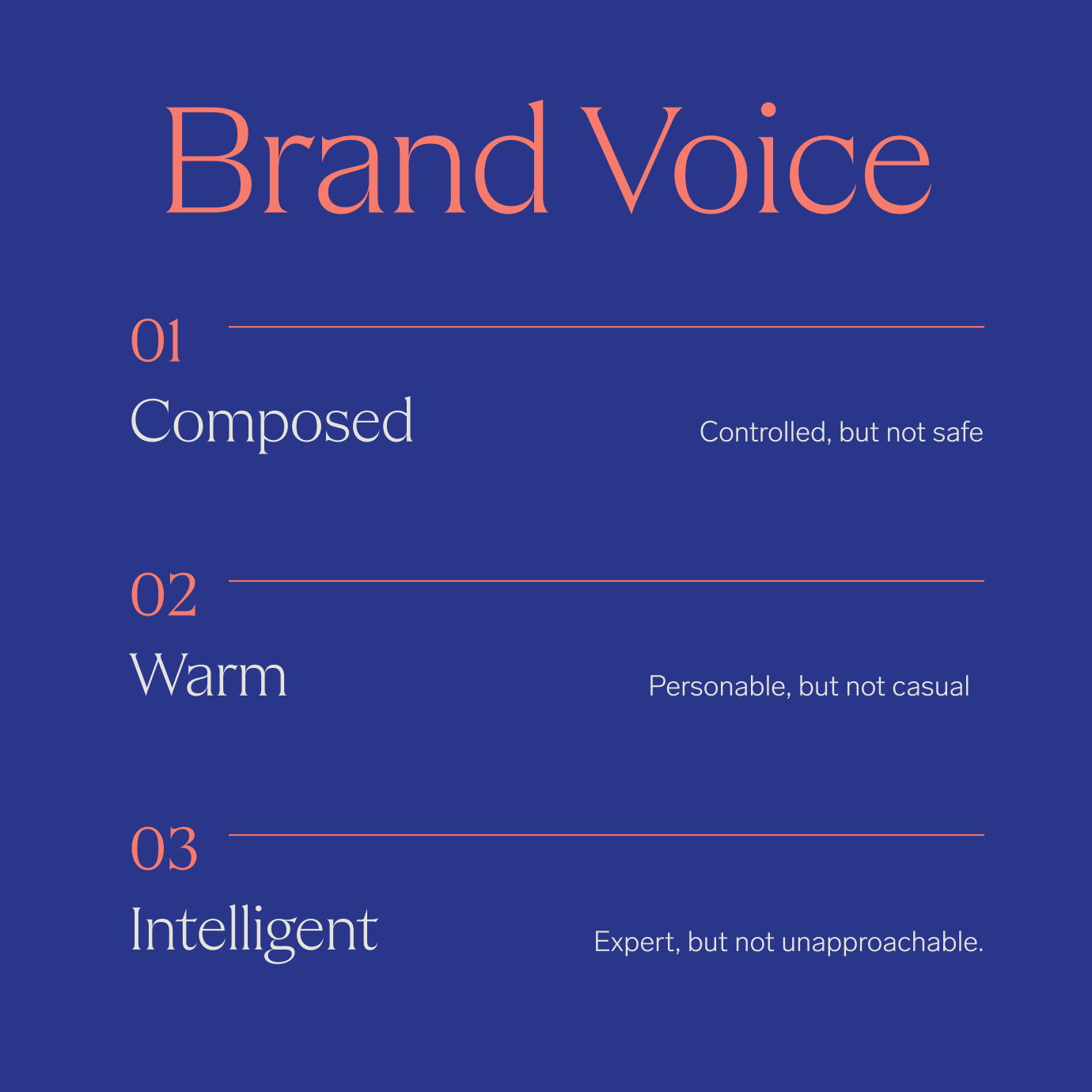 Brand Voice

01
Composed
Controlled, but not safe

02
Warm
Personable, but not casual

03
Intelligent
Expert, but not unapproachable.